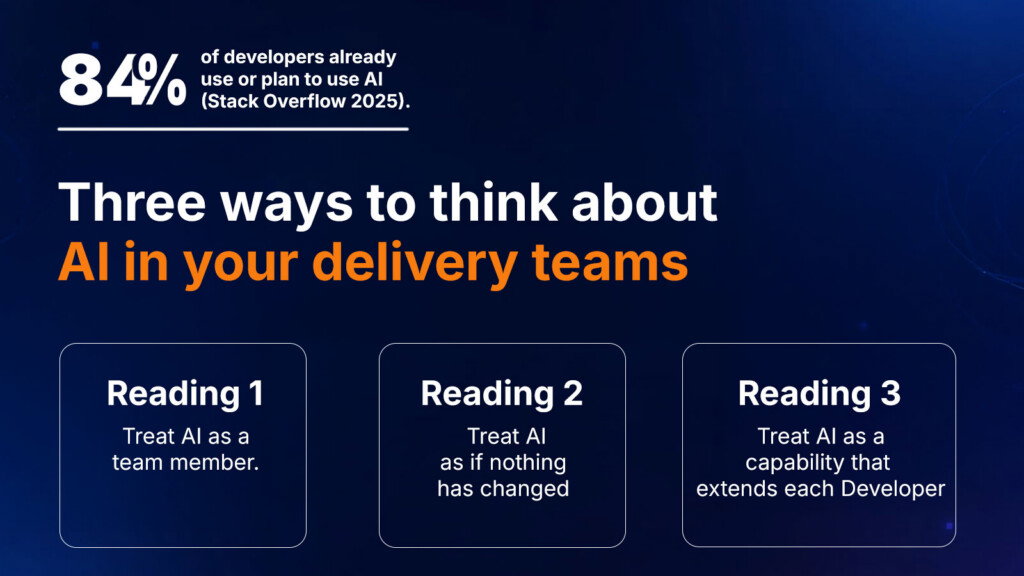 84% of developers already use or plan to use AI (Stack Overflow 2025).

Three ways to think about AI in your delivery teams

Reading 1
Treat AI as a team member.

Reading 2
Treat AI as if nothing has changed

Reading 3
Treat AI as a capability that extends each Developer